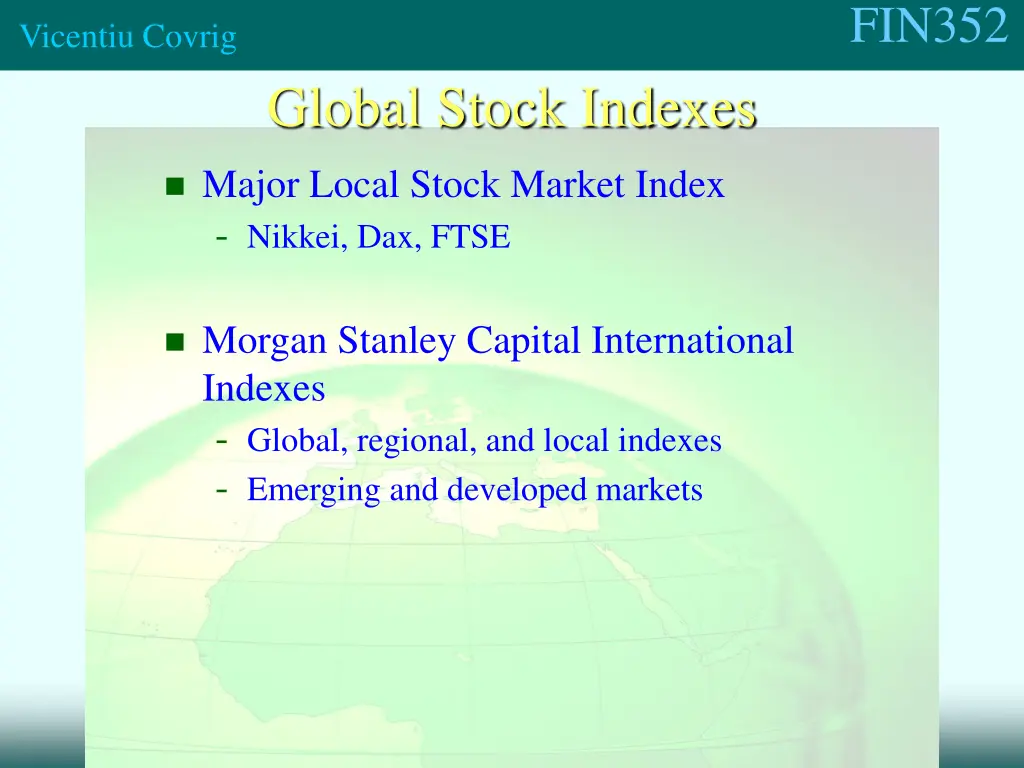 Vicentiu Covrig

FIN352

Global Stock Indexes

- Major Local Stock Market Index
  - Nikkei, Dax, FTSE

- Morgan Stanley Capital International Indexes
  - Global, regional, and local indexes
  - Emerging and developed markets